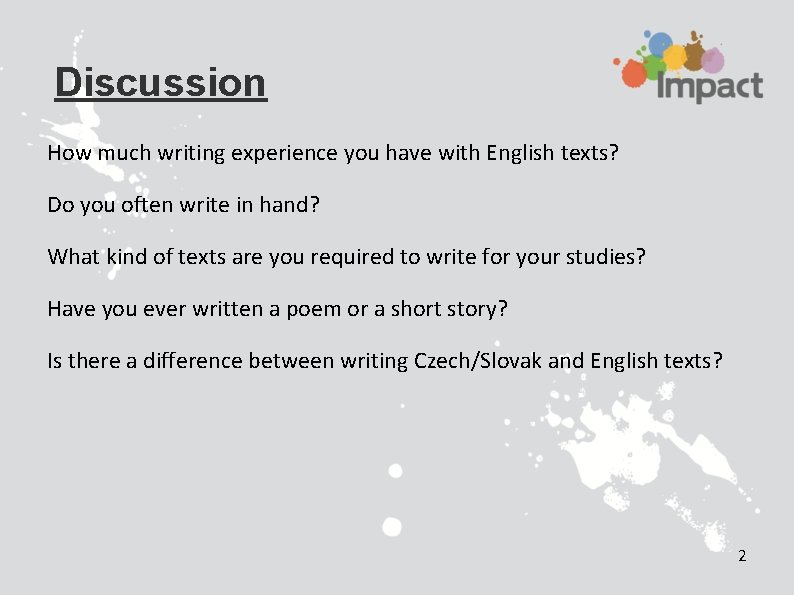 Discussion

Impact

How much writing experience you have with English texts?

Do you often write in hand?

What kind of texts are you required to write for your studies?

Have you ever written a poem or a short story?

Is there a difference between writing Czech/Slovak and English texts?

2